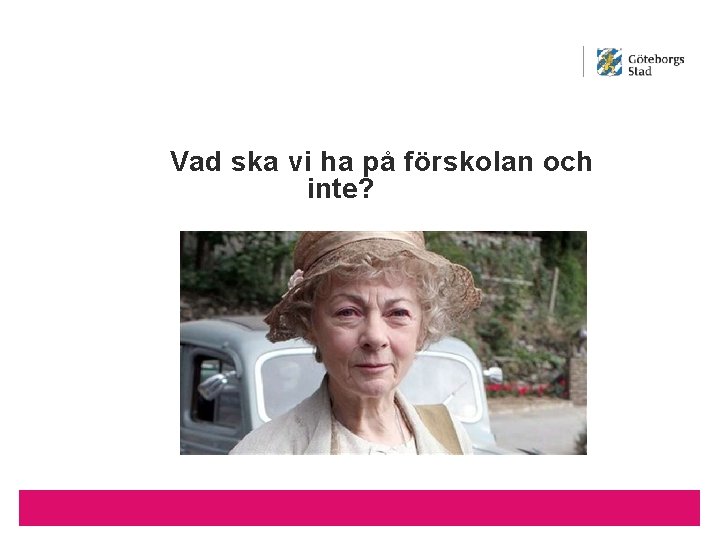 Göteborgs Stad

Vad ska vi ha på förskolan och inte?